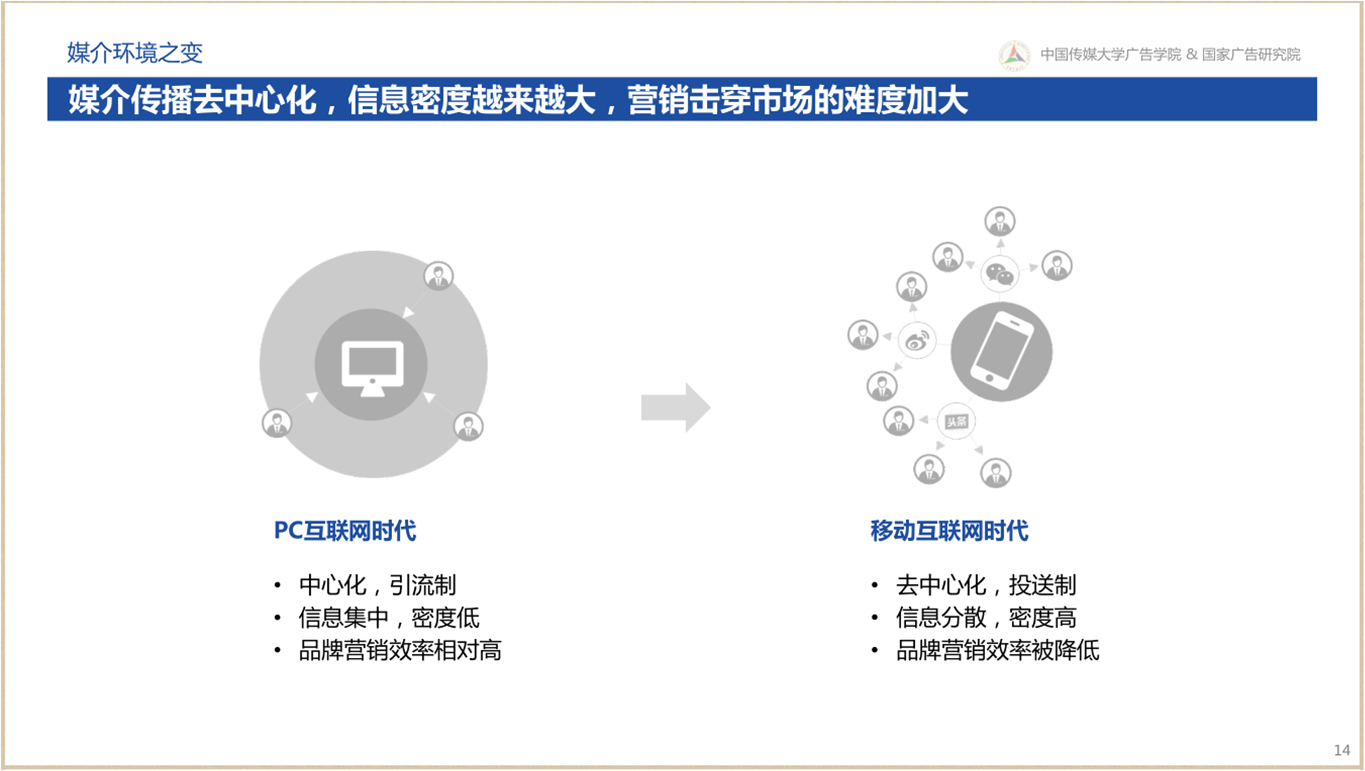 媒介环境之变

中国传媒大学广告学院 & 国家广告研究院

媒介传播去中心化，信息密度越来越大，营销击穿市场的难度加大

头条

PC互联网时代

• 中心化，引流制
• 信息集中，密度低
• 品牌营销效率相对高

移动互联网时代

• 去中心化，投送制
• 信息分散，密度高
• 品牌营销效率被降低

14